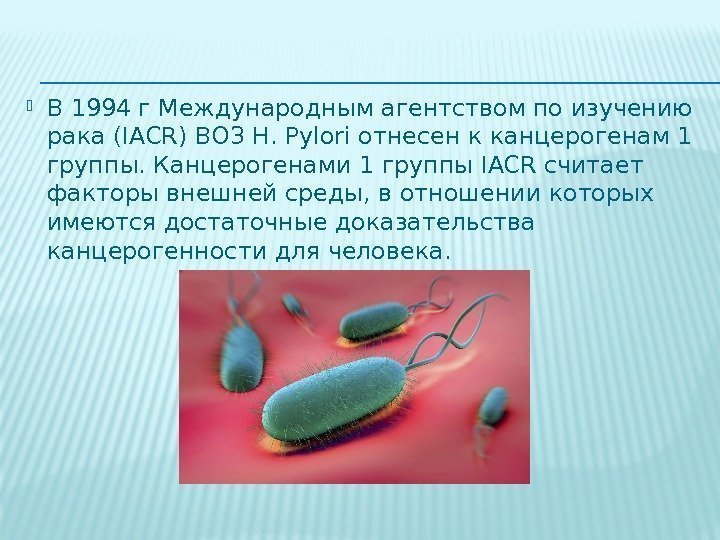 В 1994 г Международным агентством по изучению рака (IACR) ВОЗ H. Pylori отнесен к канцерогенам 1 группы. Канцерогенами 1 группы IACR считает факторы внешней среды, в отношении которых имеются достаточные доказательства канцерогенности для человека.